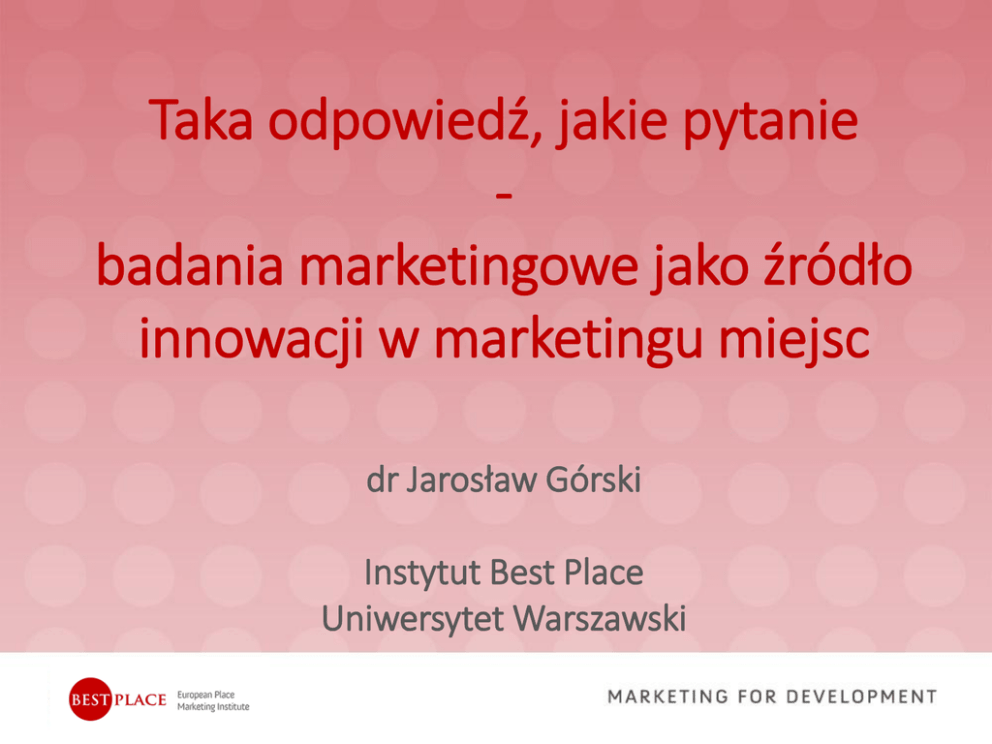 Taka odpowiedź, jakie pytanie
-
badania marketingowe jako źródło innowacji w marketingu miejsc

dr Jarosław Górski

Instytut Best Place
Uniwersytet Warszawski

BEST PLACE European Place Marketing Institute

MARKETING FOR DEVELOPMENT